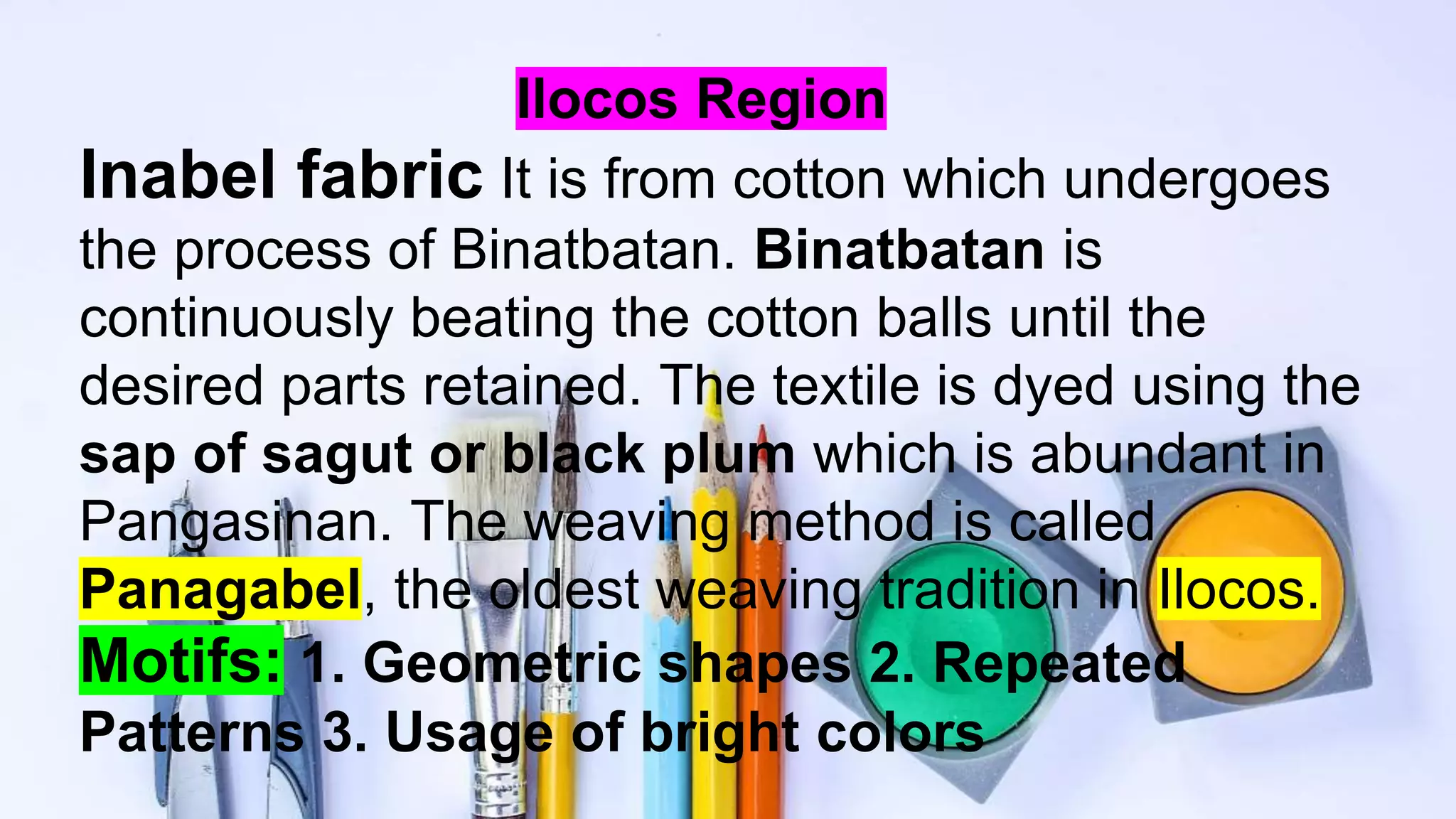 Ilocos Region

Inabel fabric It is from cotton which undergoes the process of Binatbatan. Binatbatan is continuously beating the cotton balls until the desired parts retained. The textile is dyed using the sap of sagut or black plum which is abundant in Pangasinan. The weaving method is called Panagabel, the oldest weaving tradition in Ilocos. Motifs: 1. Geometric shapes 2. Repeated Patterns 3. Usage of bright colors